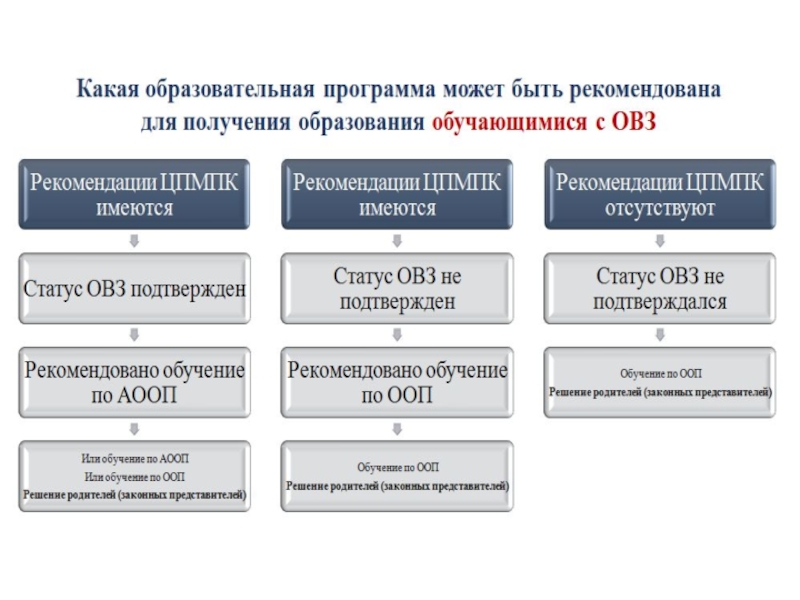 Какая образовательная программа может быть рекомендована для получения образования обучающимися с ОВЗ

Рекомендации ЦПМПК имеются

Статус ОВЗ подтвержден

Рекомендовано обучение по АООП

Или обучение по АООП
Или обучение по ООП
Решение родителей (законных представителей)

Рекомендации ЦПМПК имеются

Статус ОВЗ не подтвержден

Рекомендовано обучение по ООП

Обучение по ООП
Решение родителей (законных представителей)

Рекомендации ЦПМПК отсутствуют

Статус ОВЗ не подтверждался

Обучение по ООП
Решение родителей (законных представителей)